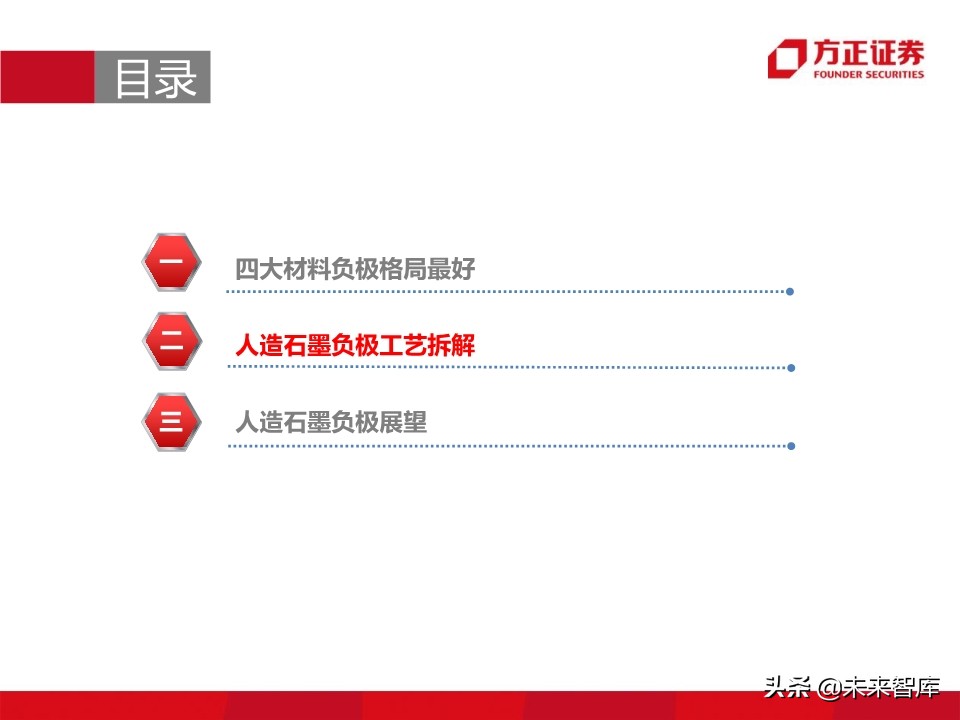 目录

方正证券
FOUNDER SECURITIES

一
四大材料负极格局最好

二
人造石墨负极工艺拆解

三
人造石墨负极展望

头条 @未来智库